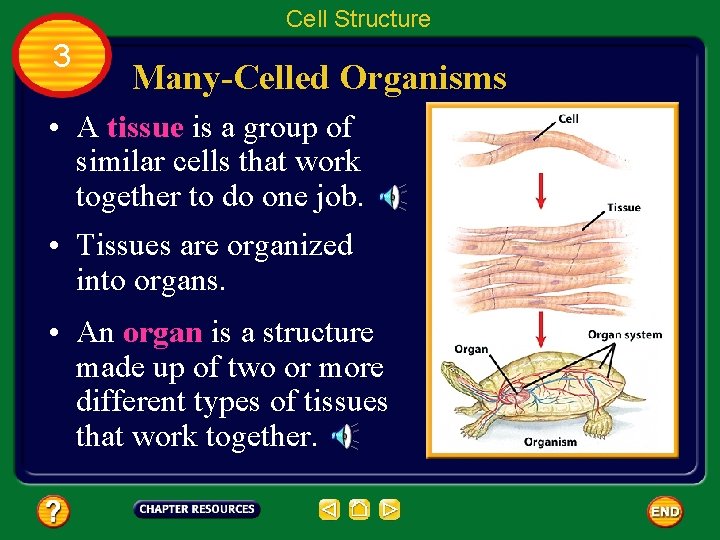 Cell Structure

3

Many-Celled Organisms

• A tissue is a group of similar cells that work together to do one job.

• Tissues are organized into organs.

• An organ is a structure made up of two or more different types of tissues that work together.

Cell

Tissue

Organ

Organ system

Organism

?

CHAPTER RESOURCES

END